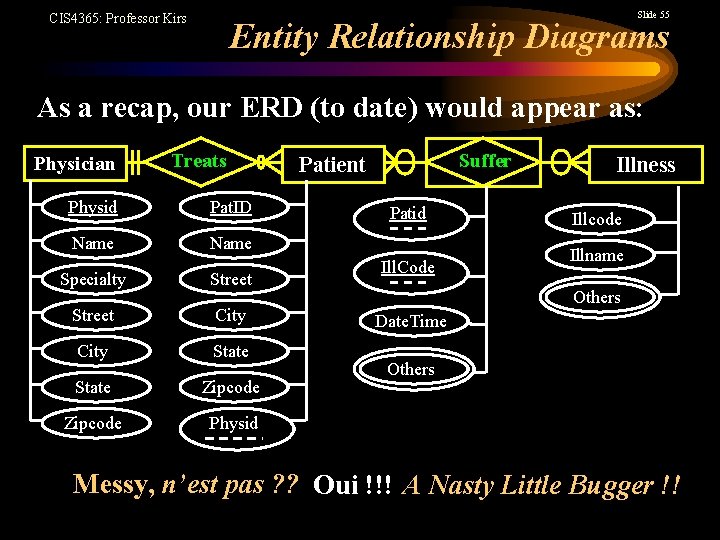 CIS4365: Professor Kirs

Slide 55

Entity Relationship Diagrams

As a recap, our ERD (to date) would appear as:

Physician

Treats

Patient

Suffer

Illness

Physid

Name

Specialty

Street

City

State

Zipcode

PatID

Name

Street

City

State

Zipcode

Physid

Patid

IllCode

DateTime

Others

Illcode

Illname

Others

Messy, n'est pas ?? Oui !!! A Nasty Little Bugger !!